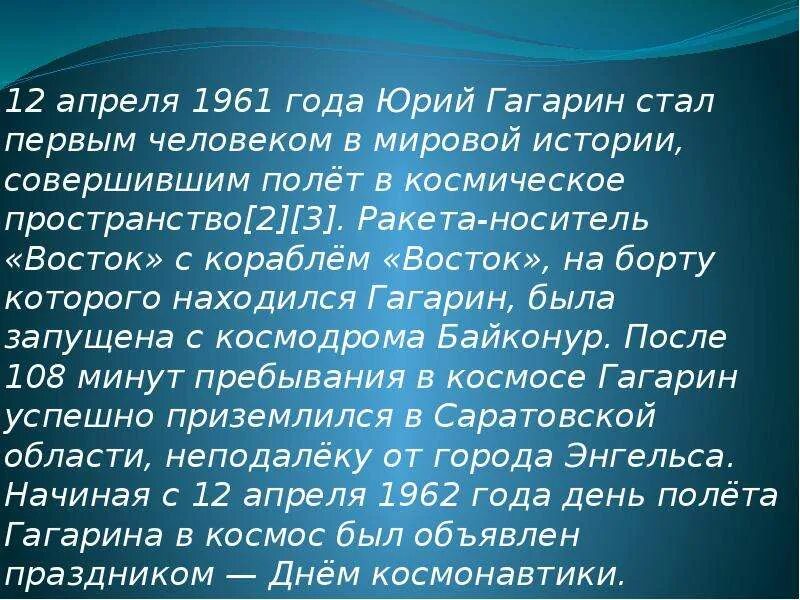 12 апреля 1961 года Юрий Гагарин стал первым человеком в мировой истории, совершившим полёт в космическое пространство[2][3]. Ракета-носитель «Восток» с кораблём «Восток», на борту которого находился Гагарин, была запущена с космодрома Байконур. После 108 минут пребывания в космосе Гагарин успешно приземлился в Саратовской области, неподалёку от города Энгельса. Начиная с 12 апреля 1962 года день полёта Гагарина в космос был объявлен праздником — Днём космонавтики.